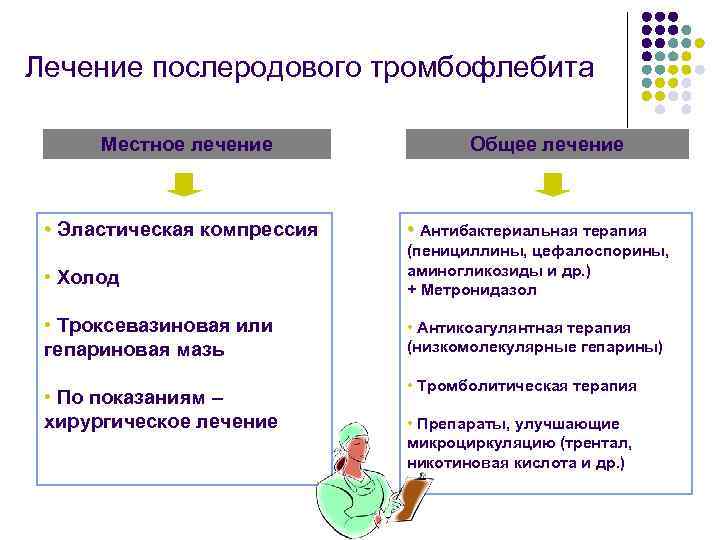 Лечение послеродового тромбофлебита

Местное лечение

• Эластическая компрессия

• Холод

• Троксевазиновая или гепариновая мазь

• По показаниям – хирургическое лечение

Общее лечение

• Антибактериальная терапия (пенициллины, цефалоспорины, аминогликозиды и др.)
+ Метронидазол

• Антикоагулянтная терапия (низкомолекулярные гепарины)

• Тромболитическая терапия

• Препараты, улучшающие микроциркуляцию (трентал, никотиновая кислота и др.)